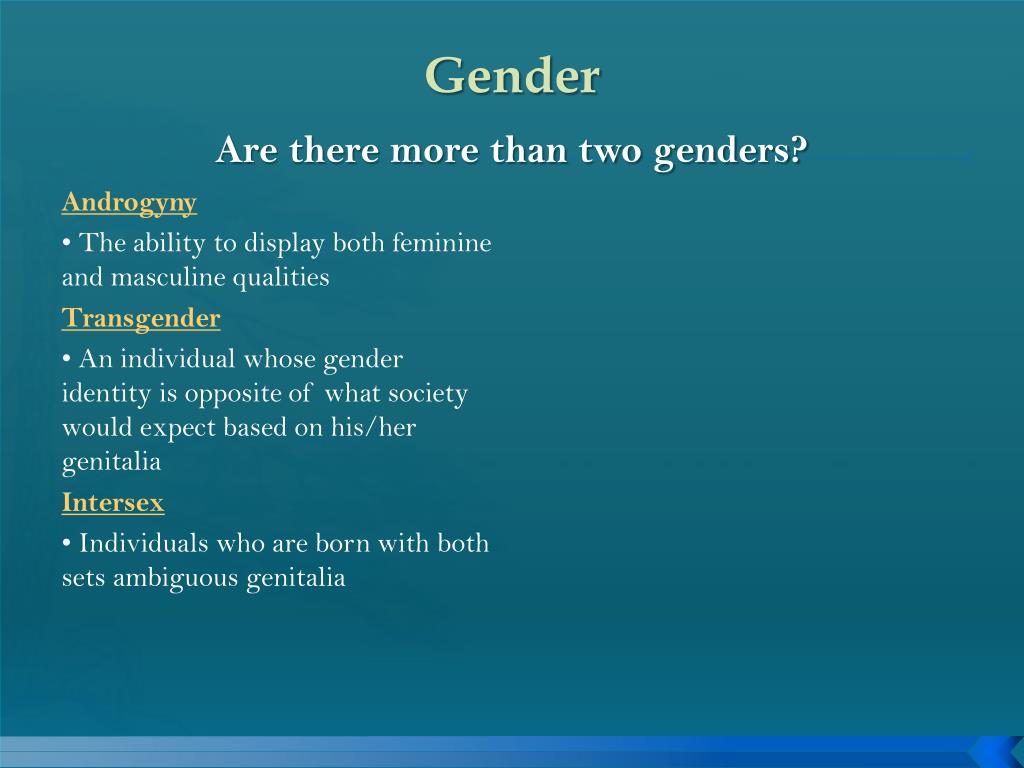 Gender

Are there more than two genders?

Androgyny

• The ability to display both feminine and masculine qualities

Transgender

• An individual whose gender identity is opposite of what society would expect based on his/her genitalia

Intersex

• Individuals who are born with both sets ambiguous genitalia